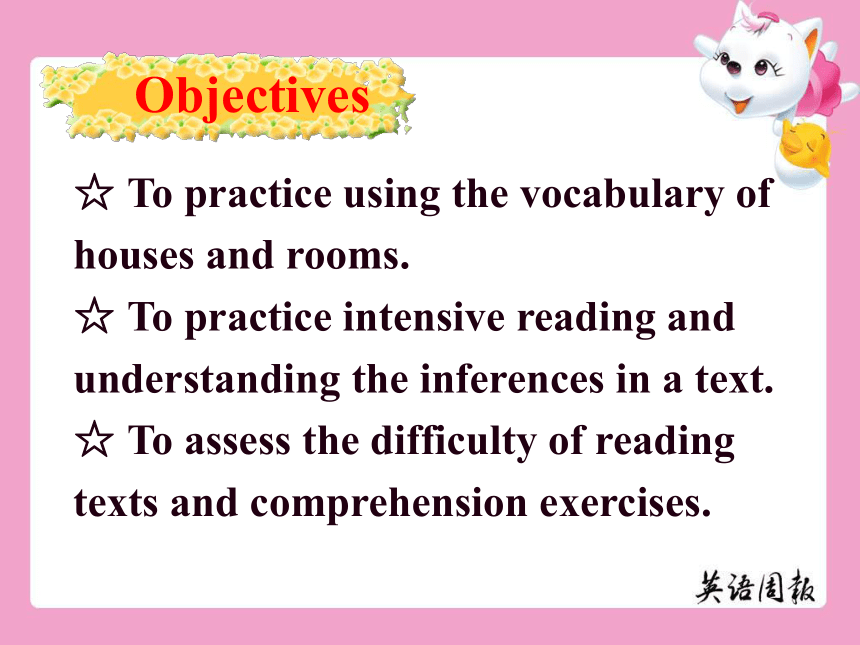 Objectives

☆ To practice using the vocabulary of houses and rooms.
☆ To practice intensive reading and understanding the inferences in a text.
☆ To assess the difficulty of reading texts and comprehension exercises.

英语周报